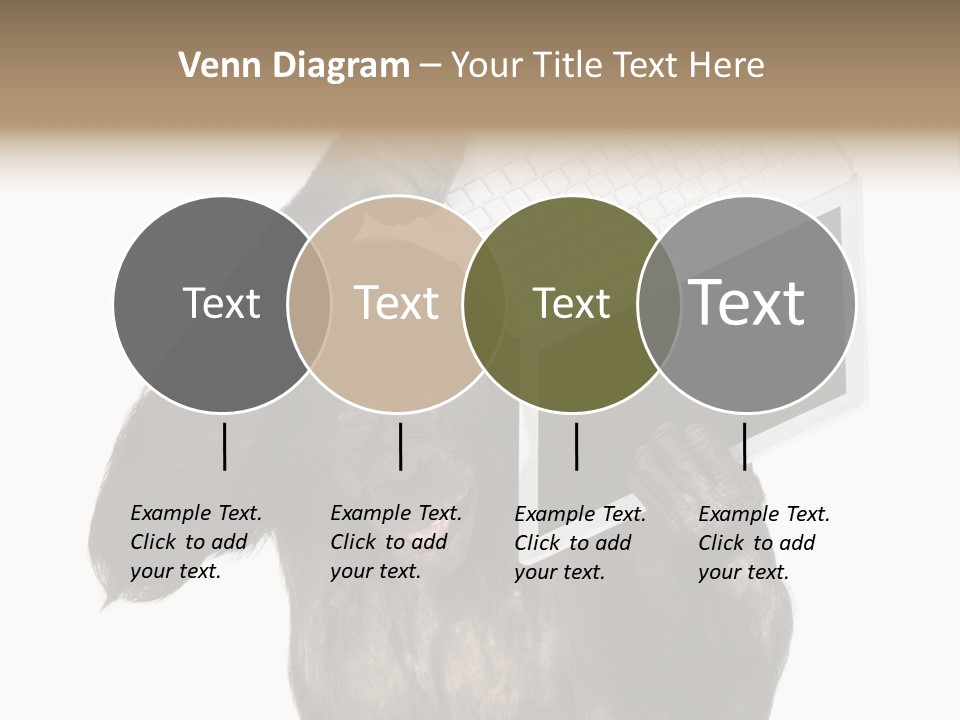 Venn Diagram – Your Title Text Here

Text

Text

Text

Text

Example Text. Click to add your text.

Example Text. Click to add your text.

Example Text. Click to add your text.

Example Text. Click to add your text.